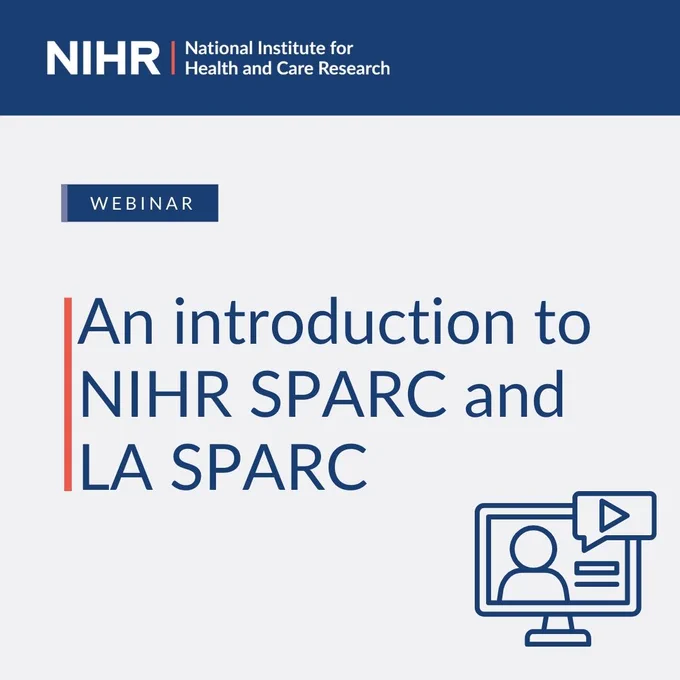 NIHR | National Institute for Health and Care Research

WEBINAR

An introduction to NIHR SPARC and LA SPARC